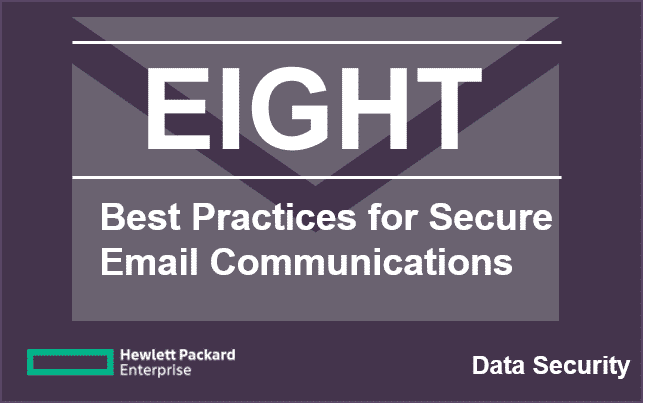 EIGHT

Best Practices for Secure Email Communications

Hewlett Packard Enterprise

Data Security